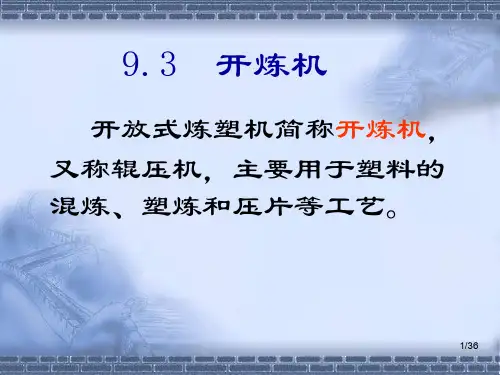 9.3　开炼机

开放式炼塑机简称开炼机，又称辊压机，主要用于塑料的混炼、塑炼和压片等工艺。

1/36